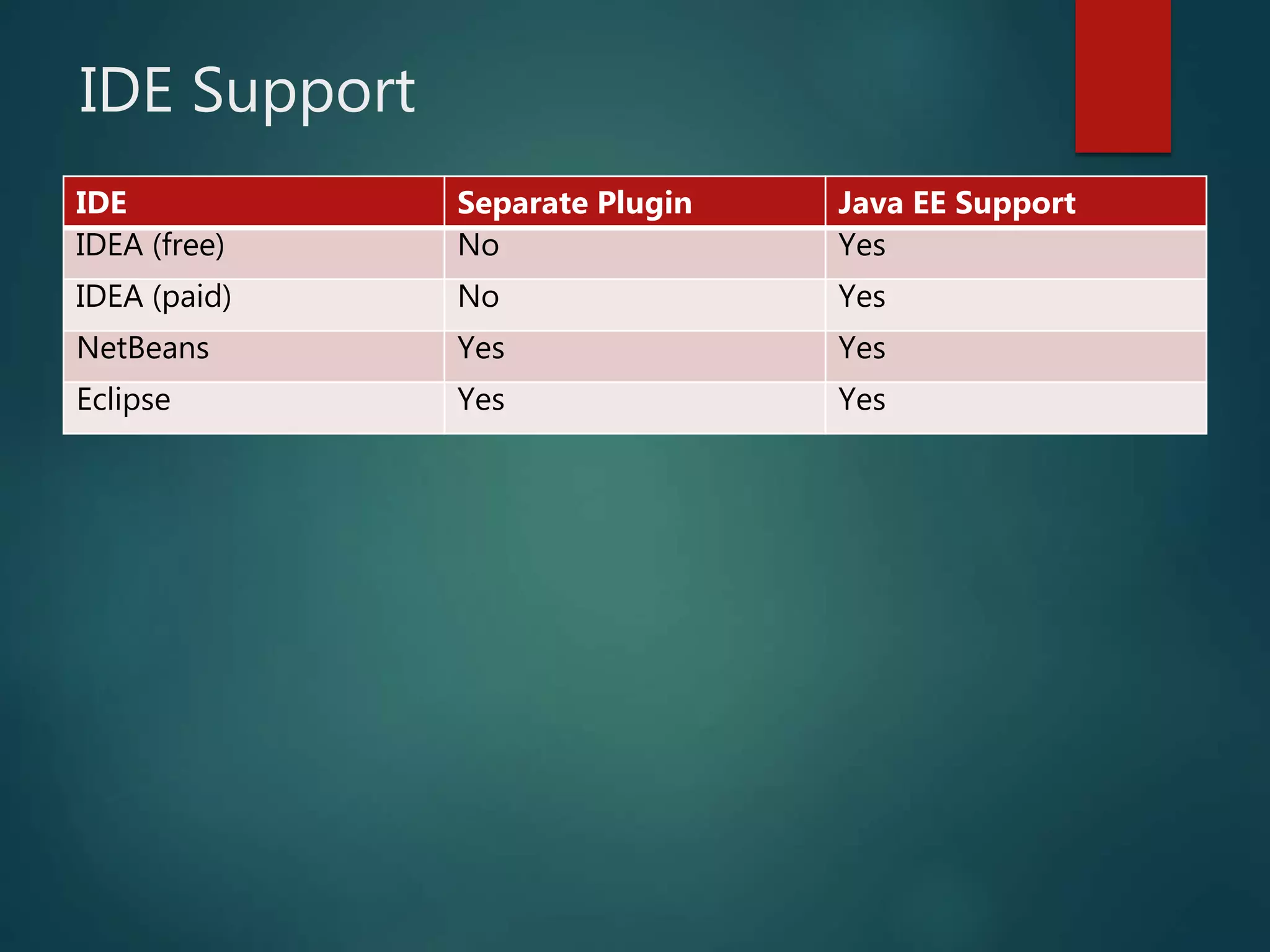 IDE Support

| IDE | Separate Plugin | Java EE Support |
|---|---|---|
| IDEA (free) | No | Yes |
| IDEA (paid) | No | Yes |
| NetBeans | Yes | Yes |
| Eclipse | Yes | Yes |